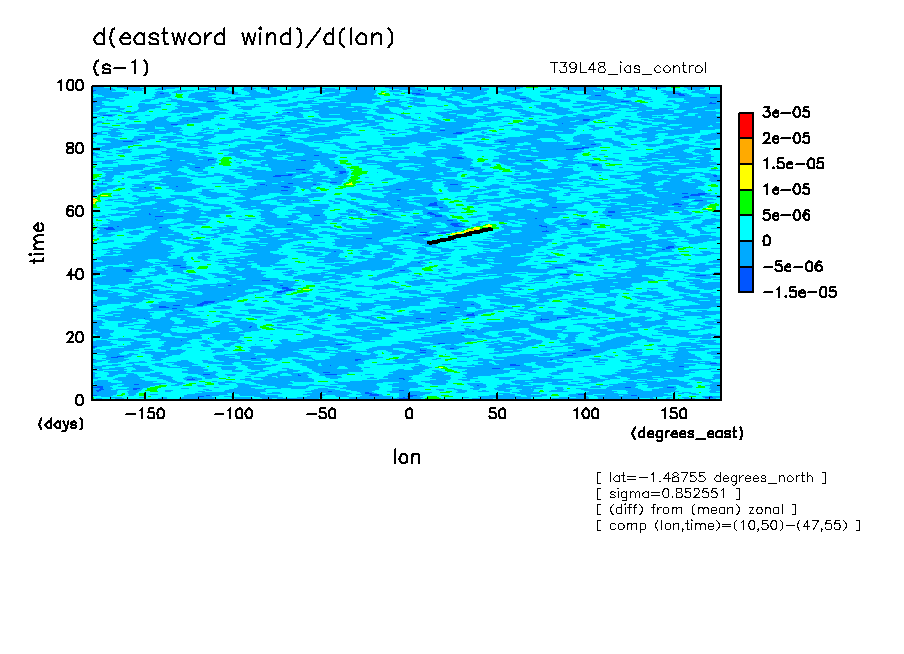 d(eastword wind)/d(lon)

(s-1)

T39L48_ias_control

100
80
60
40
20
0

time

(days)

-150 -100 -50 0 50 100 150

(degrees_east)

lon

3e-05
2e-05
1.5e-05
1e-05
5e-06
0
-5e-06
-1.5e-05

[ lat=-1.48755 degrees_north ]
[ sigma=0.852551 ]
[ (diff) from (mean) zonal ]
[ comp (lon,time)=(10,50)-(47,55) ]